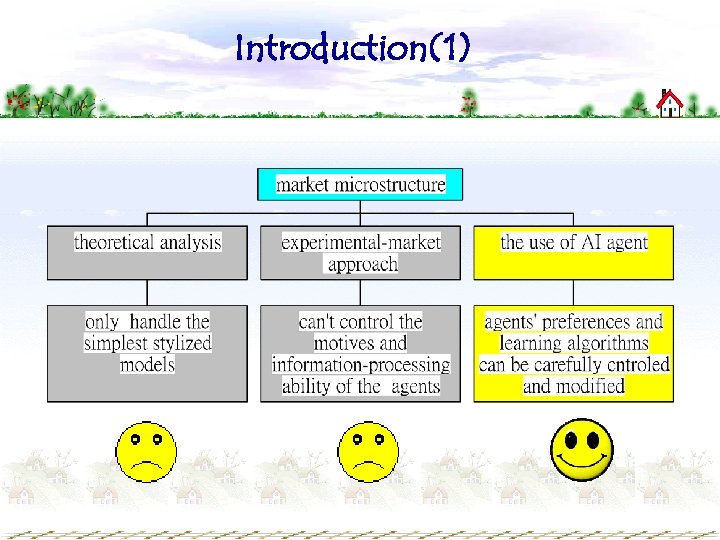 Introduction(1)

market microstructure

theoretical analysis

experimental-market approach

the use of AI agent

only handle the simplest stylized models

can't control the motives and information-processing ability of the agents

agents' preferences and learning algorithms can be carefully cntroled and modified